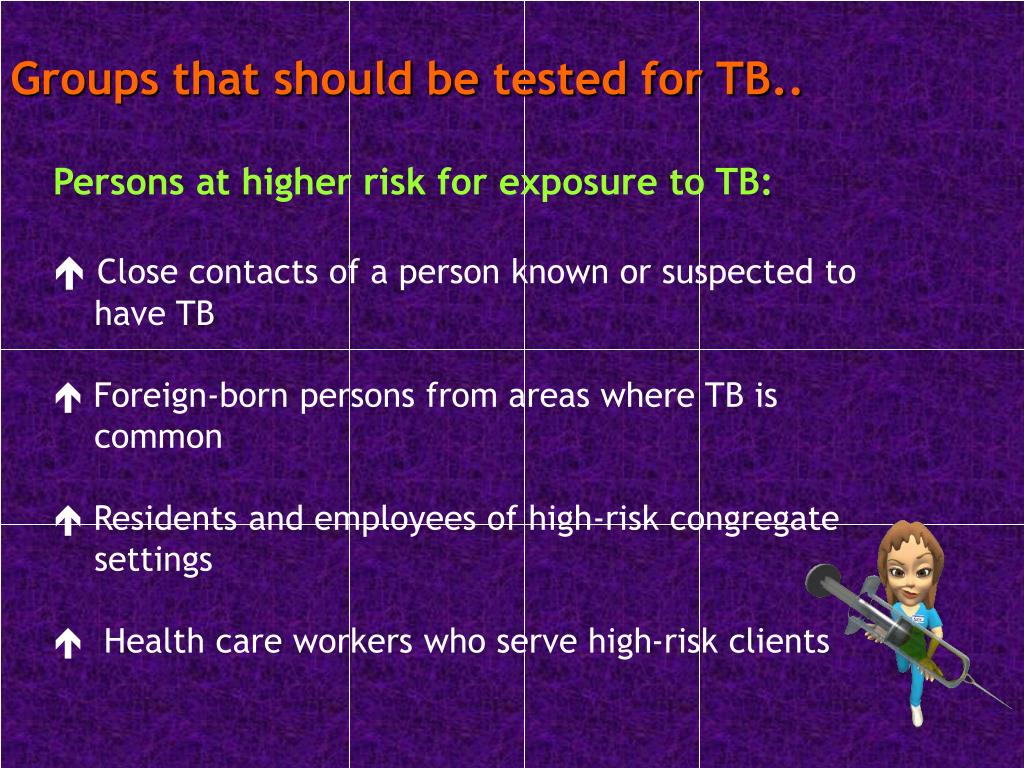 Groups that should be tested for TB..

Persons at higher risk for exposure to TB:

🡅 Close contacts of a person known or suspected to have TB

🡅 Foreign-born persons from areas where TB is common

🡅 Residents and employees of high-risk congregate settings

🡅 Health care workers who serve high-risk clients